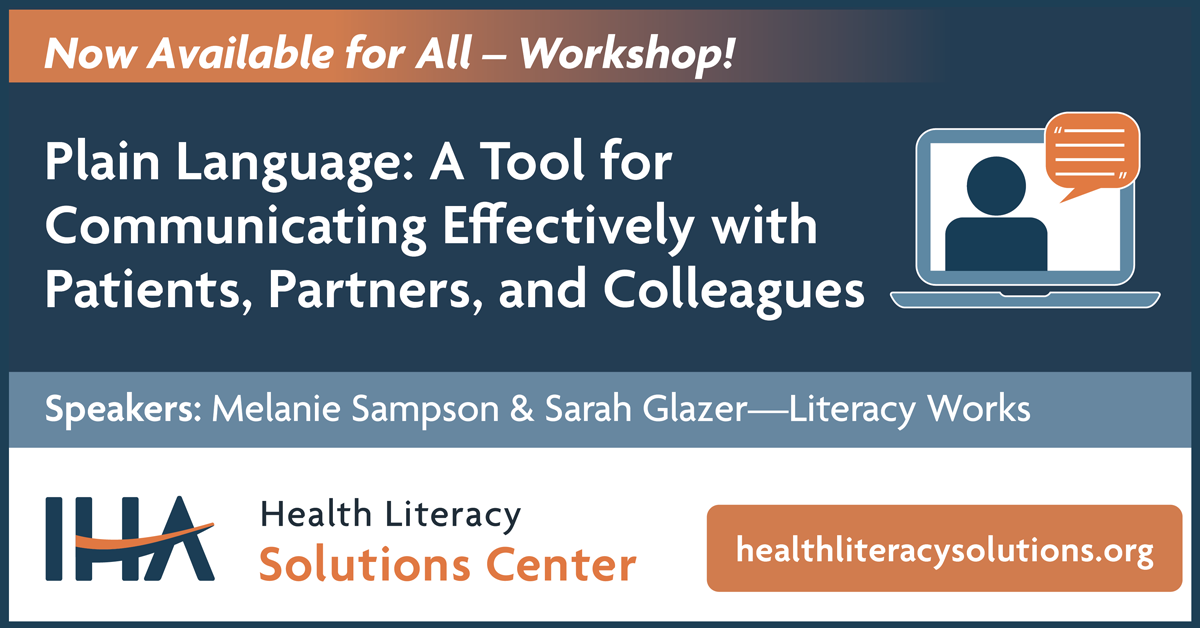 Now Available for All – Workshop!

Plain Language: A Tool for Communicating Effectively with Patients, Partners, and Colleagues

Speakers: Melanie Sampson & Sarah Glazer—Literacy Works

IHA

Health Literacy
Solutions Center

healthliteracysolutions.org